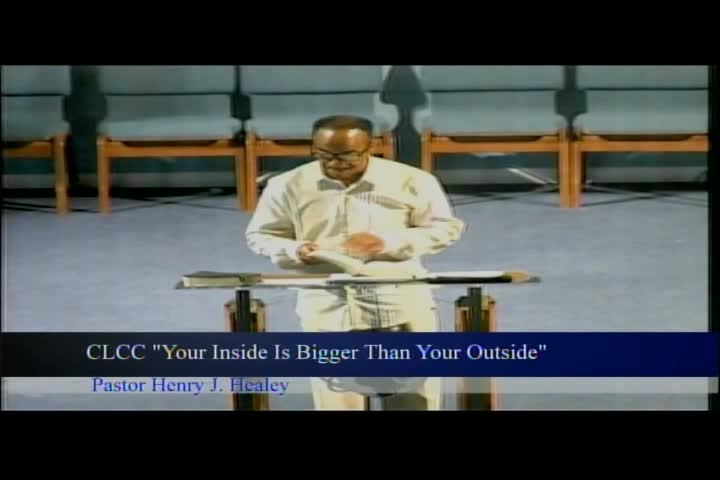 CLCC "Your Inside Is Bigger Than Your Outside"

Pastor Henry J. Healey